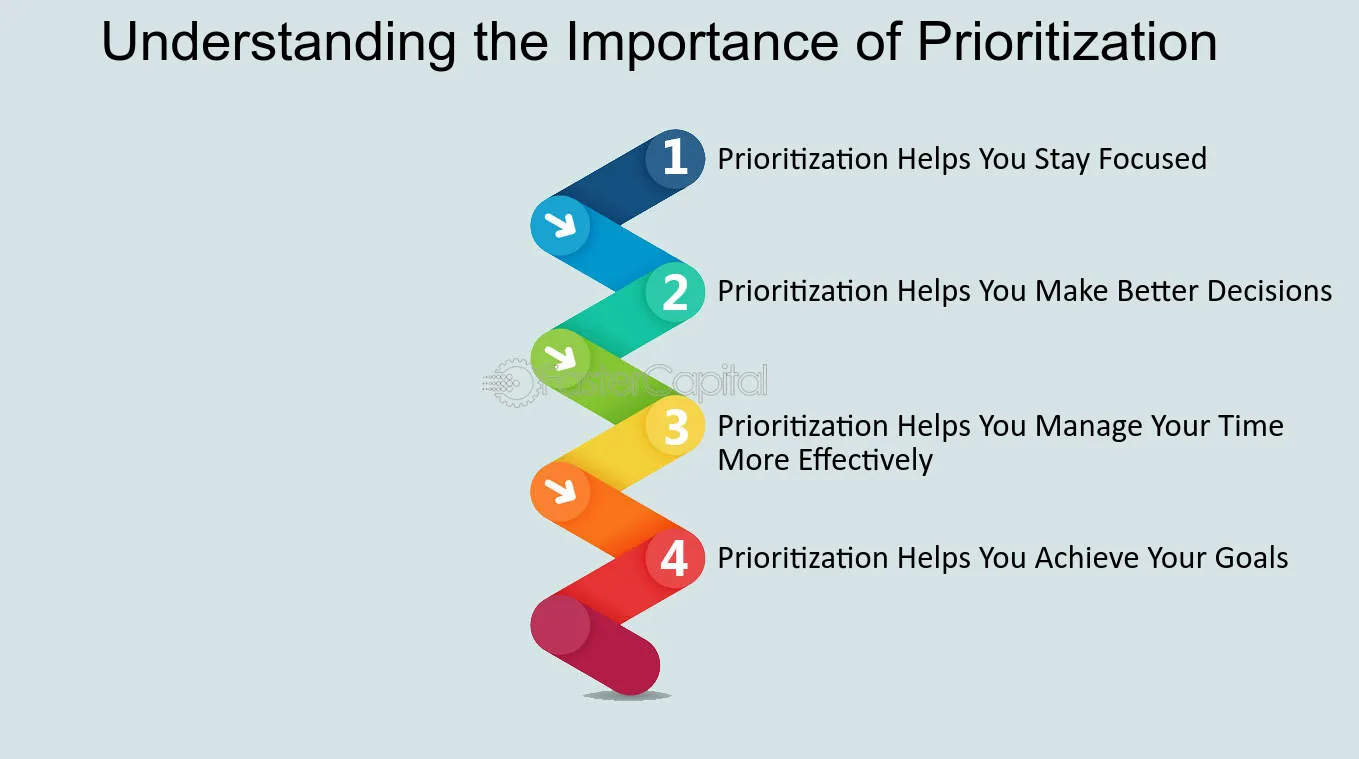 Understanding the Importance of Prioritization

1 Prioritization Helps You Stay Focused

2 Prioritization Helps You Make Better Decisions

FasterCapital

3 Prioritization Helps You Manage Your Time More Effectively

4 Prioritization Helps You Achieve Your Goals